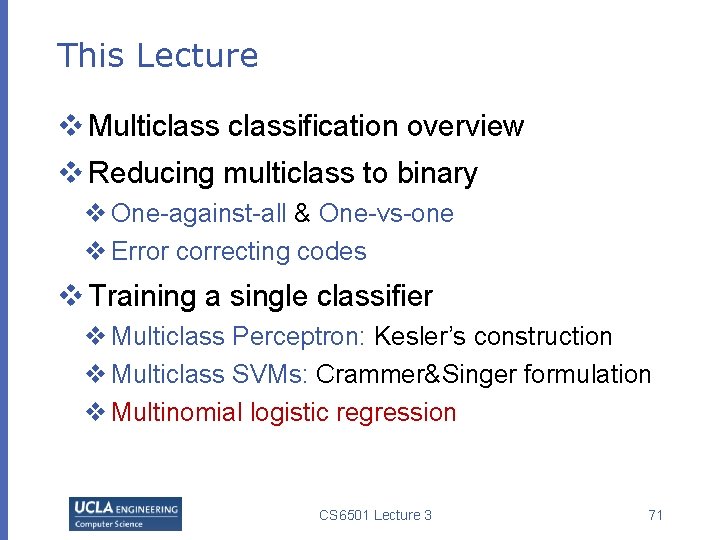 This Lecture

❖ Multiclass classification overview

❖ Reducing multiclass to binary

❖ One-against-all & One-vs-one

❖ Error correcting codes

❖ Training a single classifier

❖ Multiclass Perceptron: Kesler's construction

❖ Multiclass SVMs: Crammer&Singer formulation

❖ Multinomial logistic regression

UCLA ENGINEERING
Computer Science

CS6501 Lecture 3

71